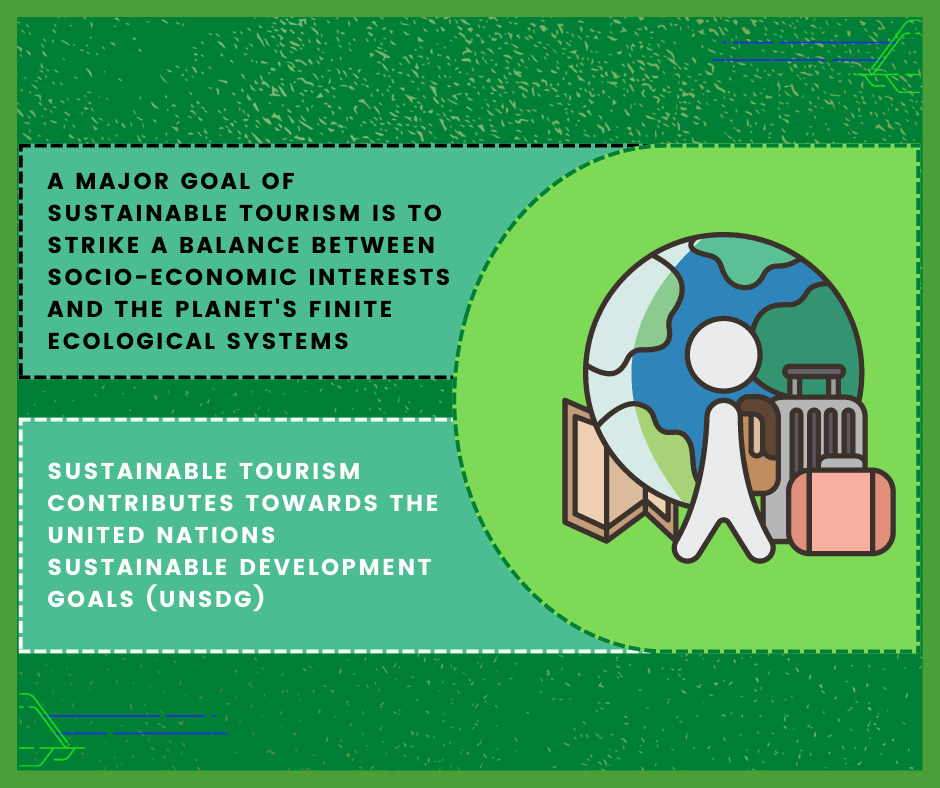 A MAJOR GOAL OF SUSTAINABLE TOURISM IS TO STRIKE A BALANCE BETWEEN SOCIO-ECONOMIC INTERESTS AND THE PLANET'S FINITE ECOLOGICAL SYSTEMS

SUSTAINABLE TOURISM CONTRIBUTES TOWARDS THE UNITED NATIONS SUSTAINABLE DEVELOPMENT GOALS (UNSDG)